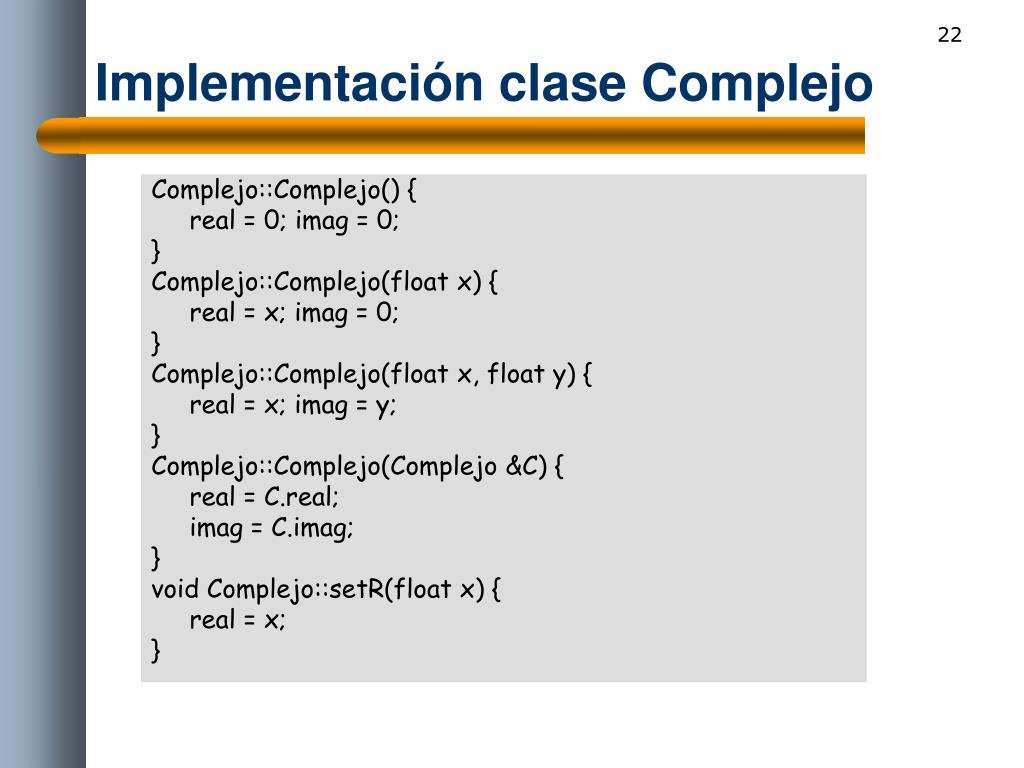 22

Implementación clase Complejo

Complejo::Complejo() {
    real = 0; imag = 0;
}
Complejo::Complejo(float x) {
    real = x; imag = 0;
}
Complejo::Complejo(float x, float y) {
    real = x; imag = y;
}
Complejo::Complejo(Complejo &C) {
    real = C.real;
    imag = C.imag;
}
void Complejo::setR(float x) {
    real = x;
}